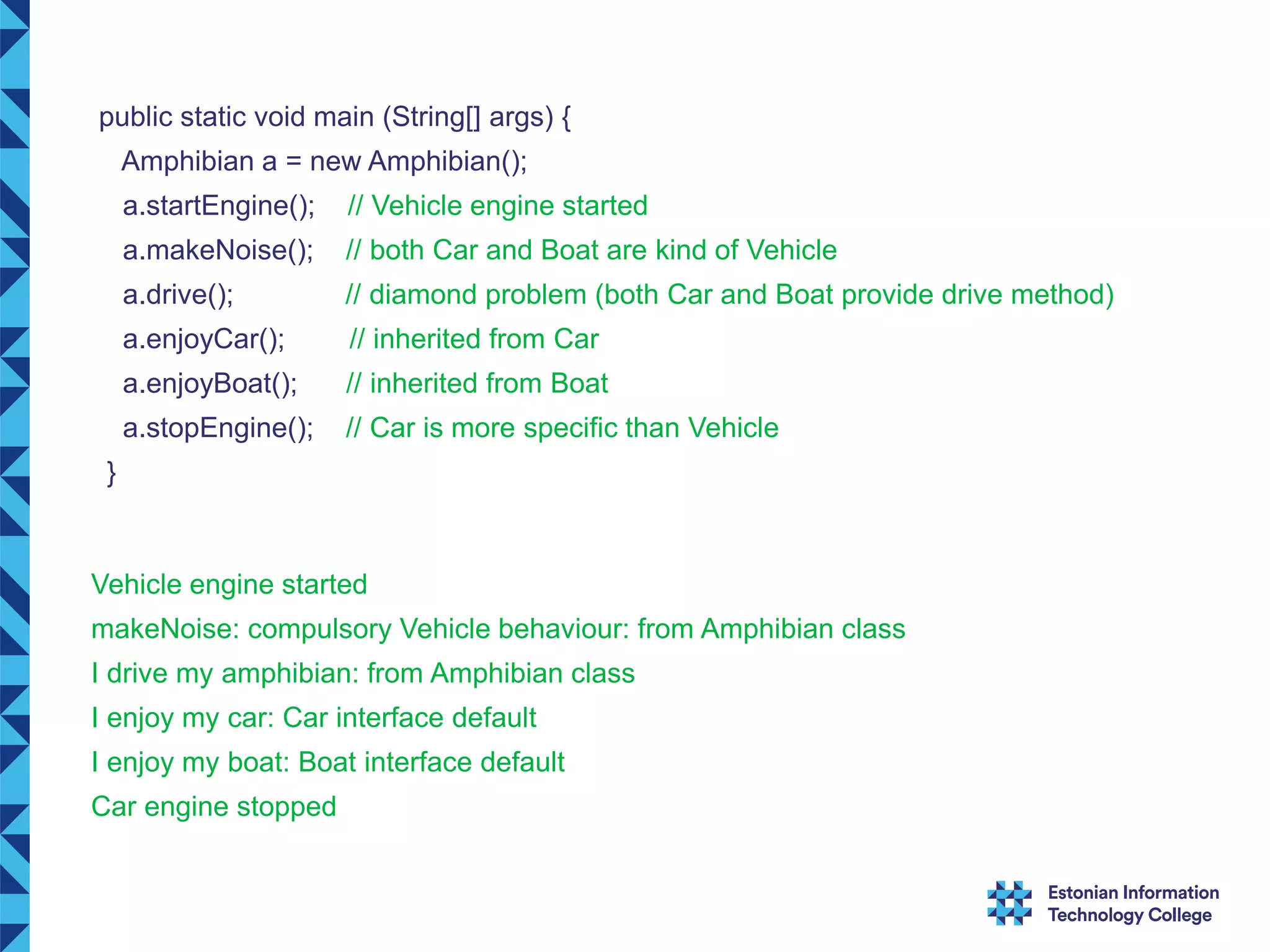 public static void main (String[] args) {
Amphibian a = new Amphibian();
a.startEngine(); // Vehicle engine started
a.makeNoise(); // both Car and Boat are kind of Vehicle
a.drive(); // diamond problem (both Car and Boat provide drive method)
a.enjoyCar(); // inherited from Car
a.enjoyBoat(); // inherited from Boat
a.stopEngine(); // Car is more specific than Vehicle
}

Vehicle engine started
makeNoise: compulsory Vehicle behaviour: from Amphibian class
I drive my amphibian: from Amphibian class
I enjoy my car: Car interface default
I enjoy my boat: Boat interface default
Car engine stopped

Estonian Information Technology College